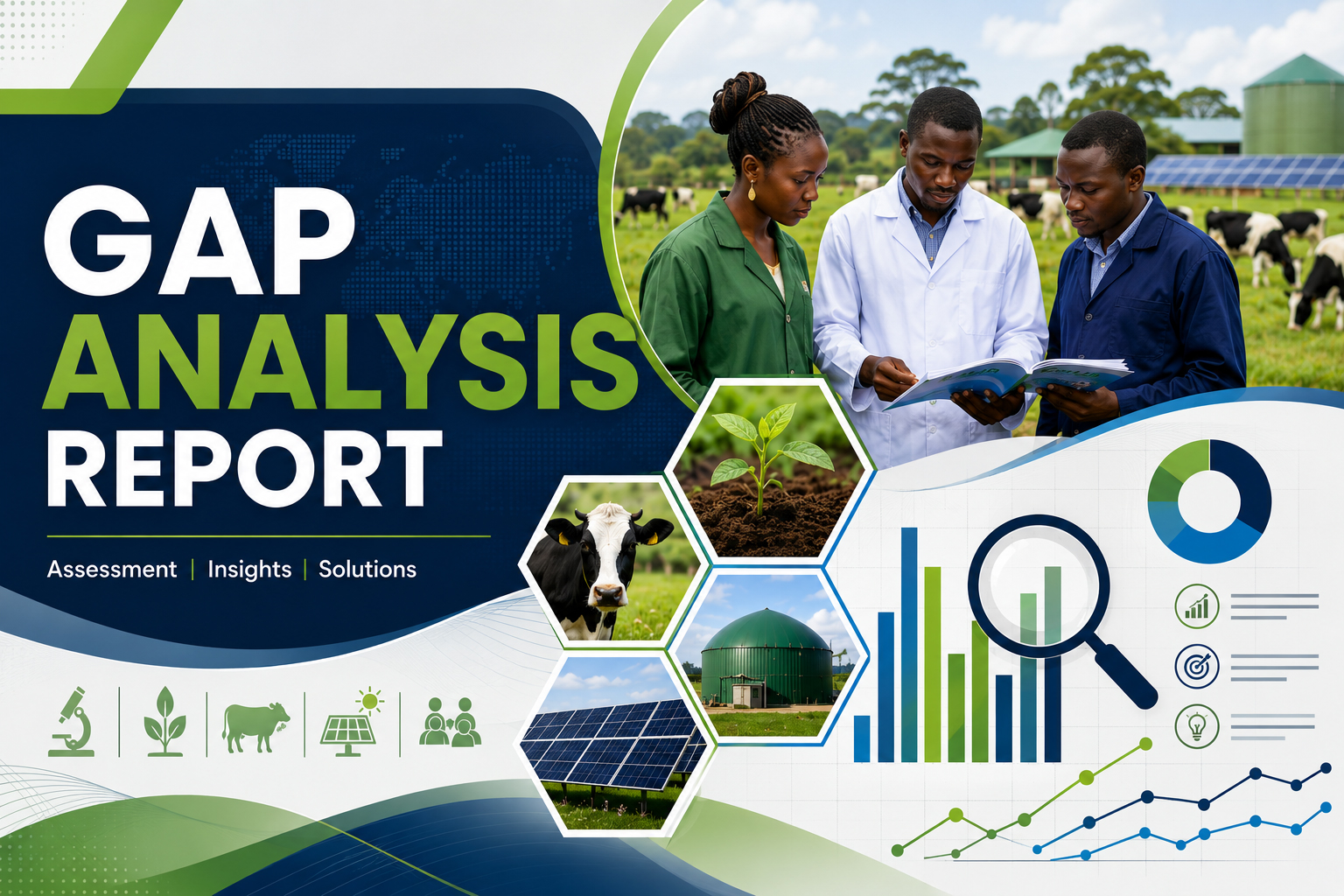 GAP
ANALYSIS
REPORT

Assessment | Insights | Solutions